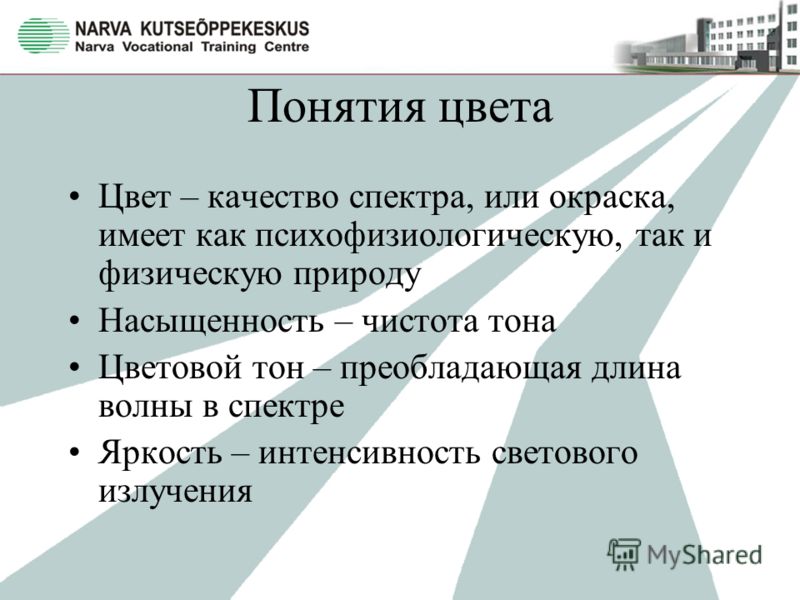 NARVA KUTSEÕPPEKESKUS
Narva Vocational Training Centre

Понятия цвета

• Цвет – качество спектра, или окраска, имеет как психофизиологическую, так и физическую природу
• Насыщенность – чистота тона
• Цветовой тон – преобладающая длина волны в спектре
• Яркость – интенсивность светового излучения

MyShared